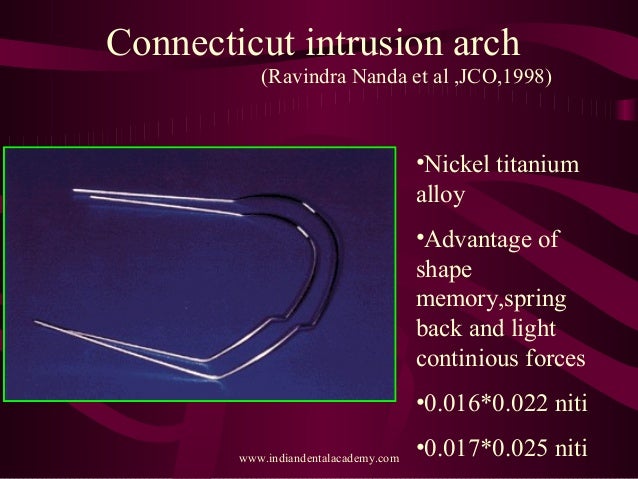 Connecticut intrusion arch
(Ravindra Nanda et al ,JCO,1998)

•Nickel titanium alloy

•Advantage of shape memory,spring back and light continious forces

•0.016*0.022 niti

•0.017*0.025 niti

www.indiandentalacademy.com